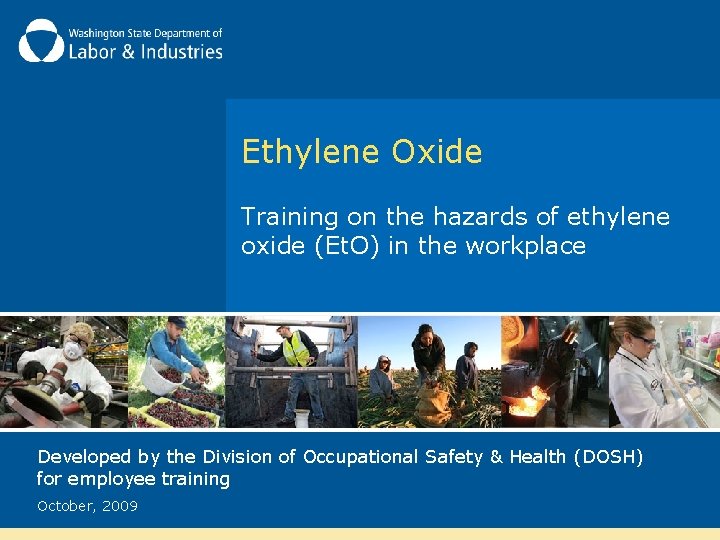 Washington State Department of
Labor & Industries

Ethylene Oxide

Training on the hazards of ethylene oxide (EtO) in the workplace

Developed by the Division of Occupational Safety & Health (DOSH) for employee training

October, 2009